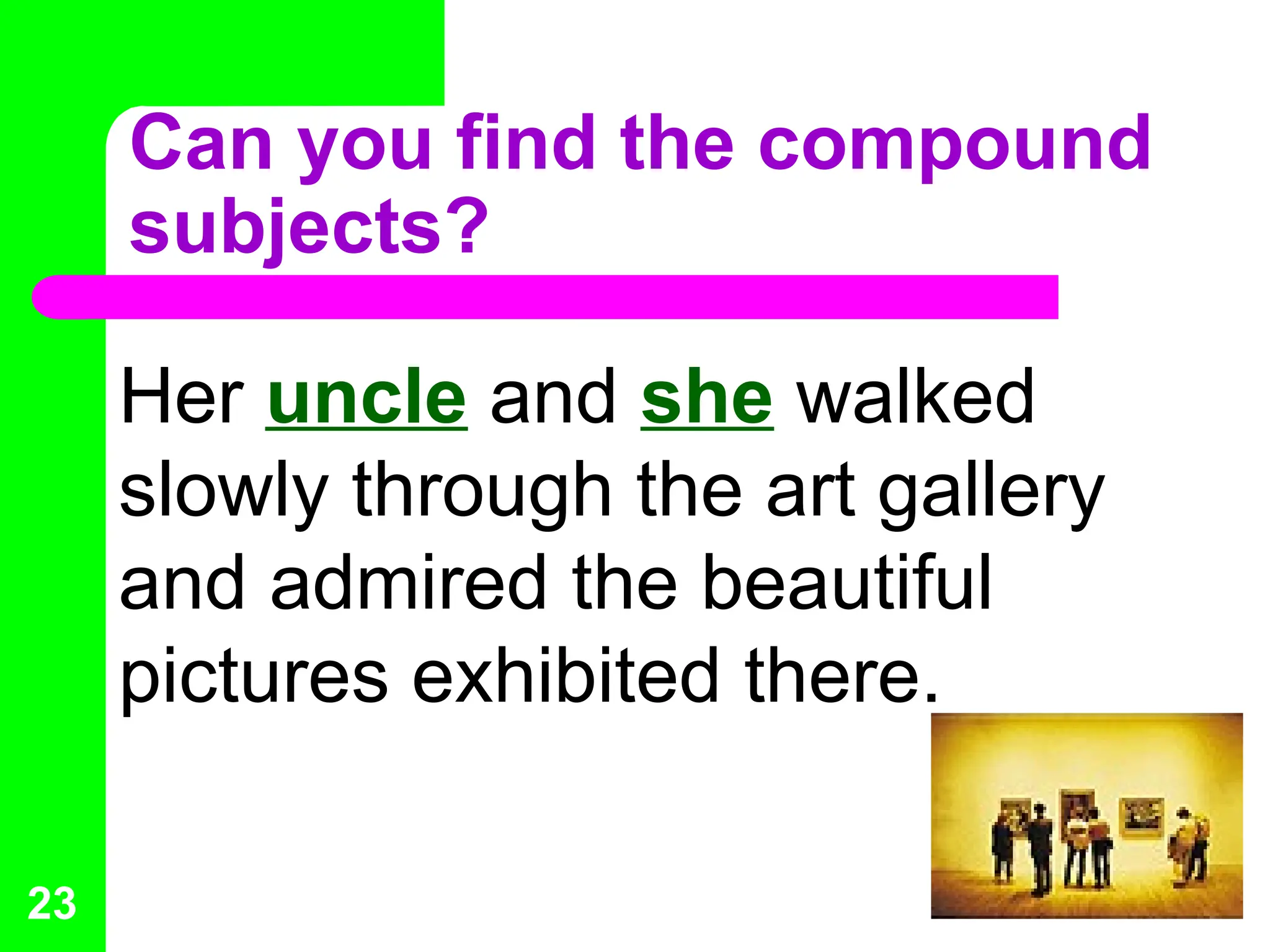 Can you find the compound subjects?

Her uncle and she walked slowly through the art gallery and admired the beautiful pictures exhibited there.

23